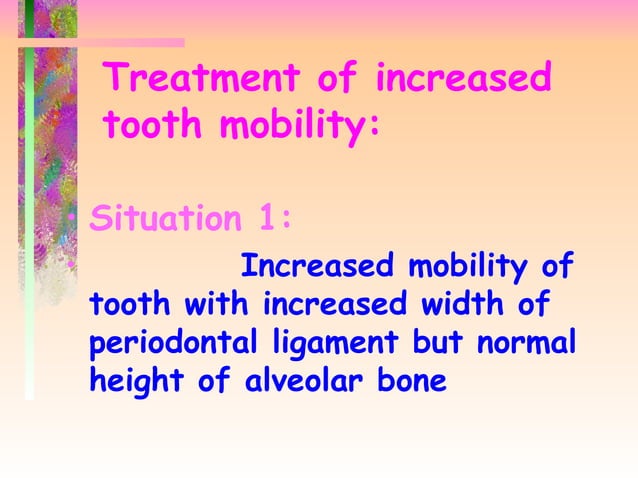 Treatment of increased tooth mobility:

• Situation 1:

• Increased mobility of tooth with increased width of periodontal ligament but normal height of alveolar bone